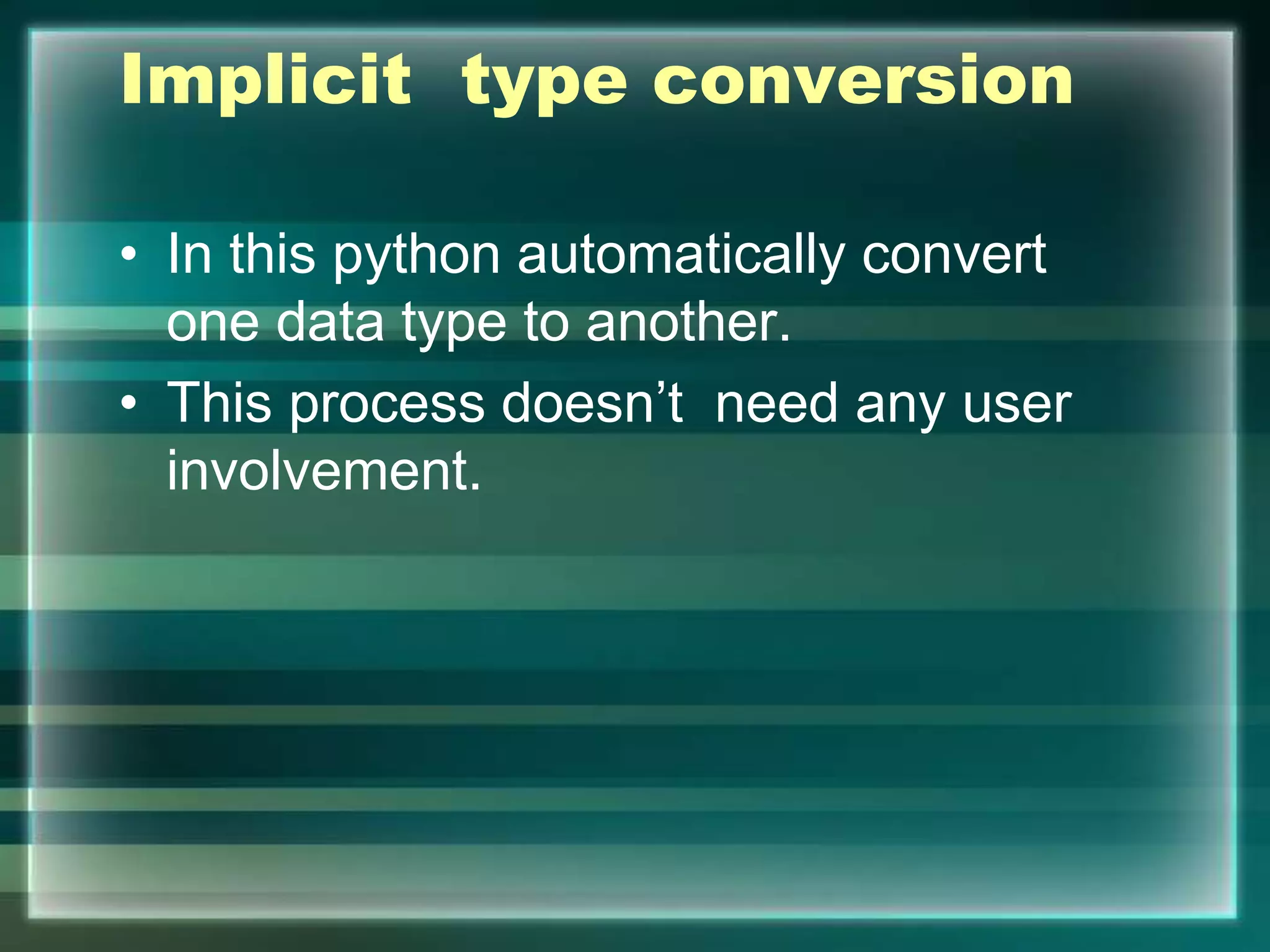 Implicit type conversion

• In this python automatically convert one data type to another.
• This process doesn’t need any user involvement.